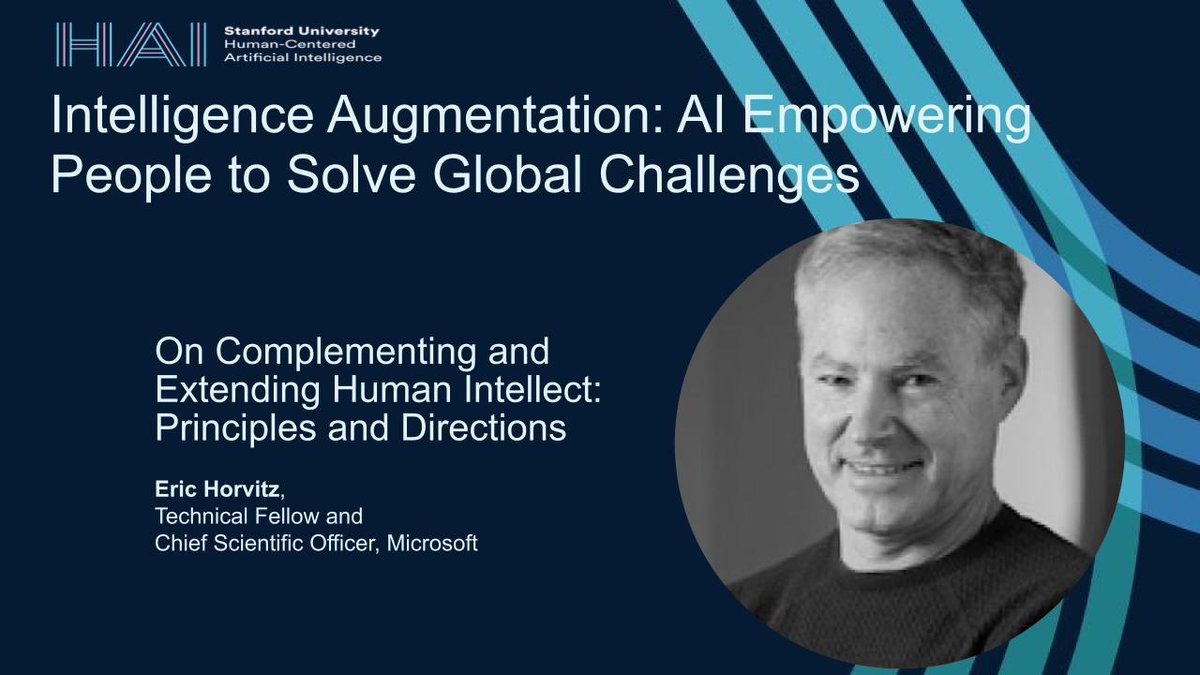 HAI Stanford University Human-Centered Artificial Intelligence

Intelligence Augmentation: AI Empowering People to Solve Global Challenges

On Complementing and Extending Human Intellect: Principles and Directions

Eric Horvitz, Technical Fellow and Chief Scientific Officer, Microsoft